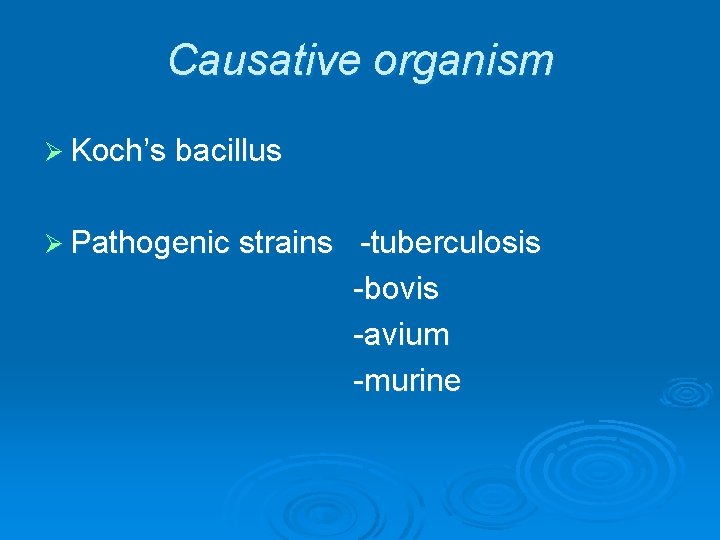 Causative organism

➢ Koch's bacillus

➢ Pathogenic strains -tuberculosis
-bovis
-avium
-murine